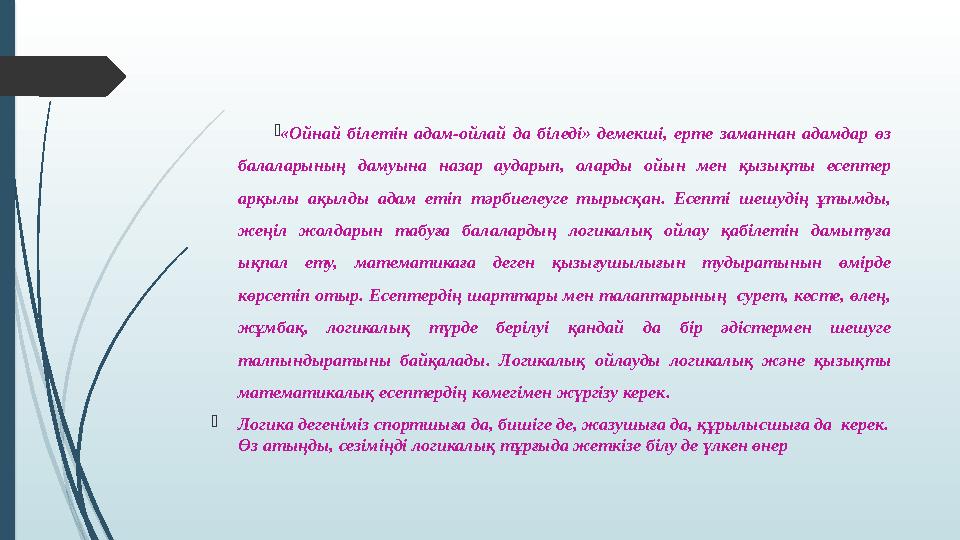 «Ойнай білетін адам-ойлай да біледі» демекші, ерте заманнан адамдар өз балаларының дамуына назар аударып, оларды ойын мен қызықты есептер арқылы ақылды адам етіп тәрбиелеуге тырысқан. Есепті шешудің ұтымды, жеңіл жолдарын табуға балалардың логикалық ойлау қабілетін дамытуға ықпал ету, математикаға деген қызығушылығын тудыратынын өмірде көрсетіп отыр. Есептердің шарттары мен талаптарының сурет, кесте, өлең, жұмбақ, логикалық түрде берілуі қандай да бір әдістермен шешуге талпындыратыны байқалады. Логикалық ойлауды логикалық және қызықты математикалық есептердің көмегімен жүргізу керек.

Логика дегеніміз спортшыға да, бишіге де, жазушыға да, құрылысшыға да керек. Өз атыңды, сезіміңді логикалық тұрғыда жеткізе білу де үлкен өнер